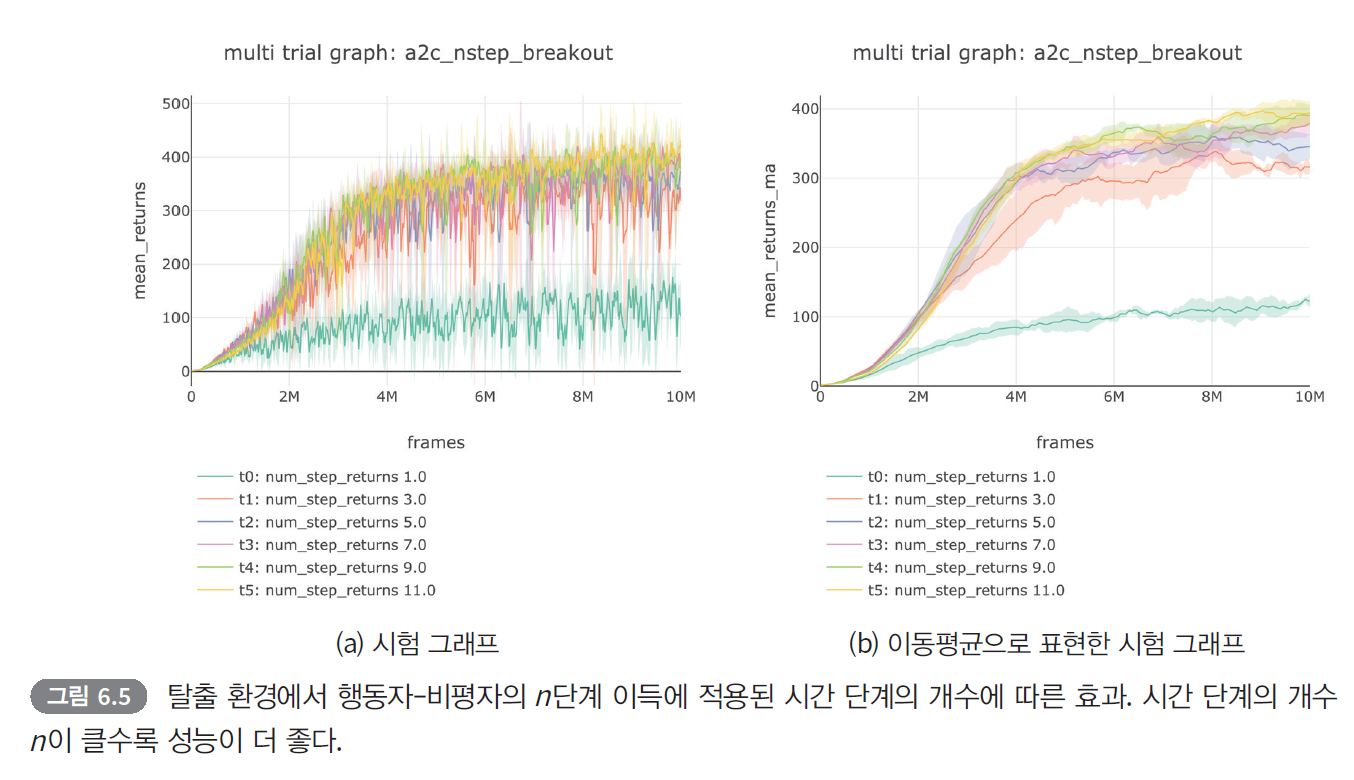 multi trial graph: a2c_nstep_breakout

mean_returns

500
400
300
200
100
0

0 2M 4M 6M 8M 10M

frames

t0: num_step_returns 1.0
t1: num_step_returns 3.0
t2: num_step_returns 5.0
t3: num_step_returns 7.0
t4: num_step_returns 9.0
t5: num_step_returns 11.0

(a) 시험 그래프

multi trial graph: a2c_nstep_breakout

mean_returns_ma

400
300
200
100
0

0 2M 4M 6M 8M 10M

frames

t0: num_step_returns 1.0
t1: num_step_returns 3.0
t2: num_step_returns 5.0
t3: num_step_returns 7.0
t4: num_step_returns 9.0
t5: num_step_returns 11.0

(b) 이동평균으로 표현한 시험 그래프

그림 6.5 탈출 환경에서 행동자-비평자의 $n$단계 이득에 적용된 시간 단계의 개수에 따른 효과. 시간 단계의 개수 $n$이 클수록 성능이 더 좋다.